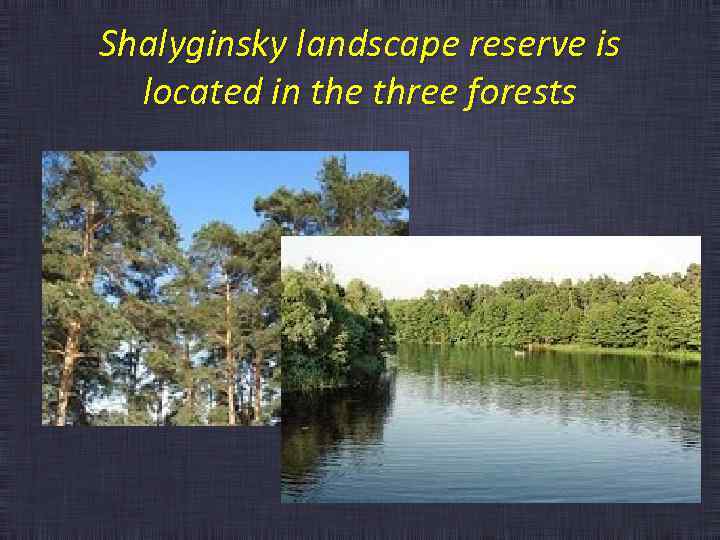 Shalyginsky landscape reserve is located in the three forests